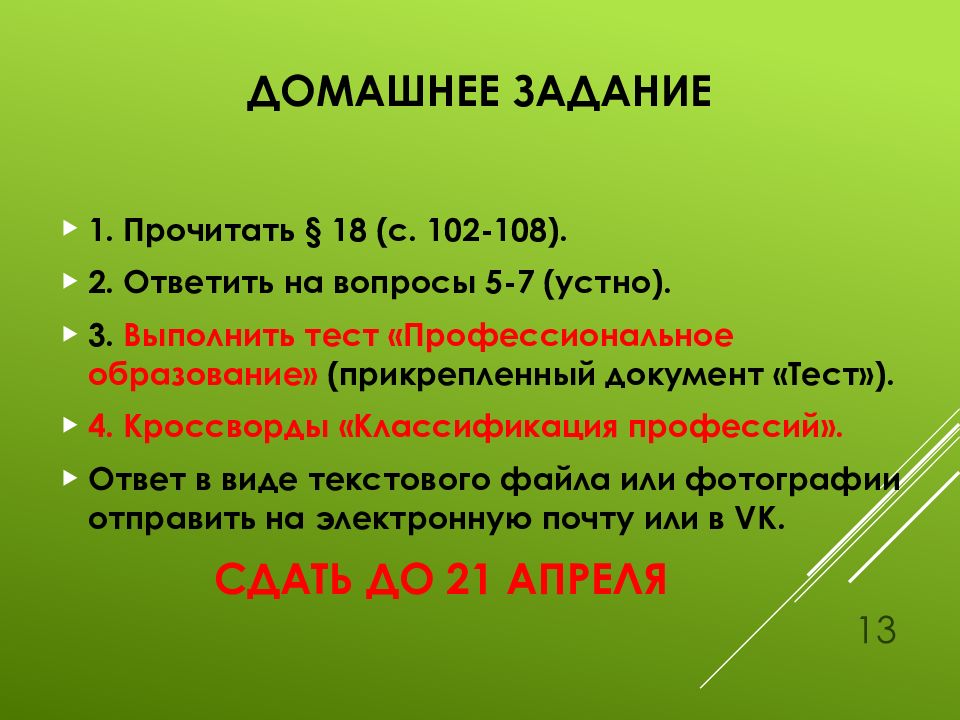 ДОМАШНЕЕ ЗАДАНИЕ

1. Прочитать § 18 (с. 102-108).

2. Ответить на вопросы 5-7 (устно).

3. Выполнить тест «Профессиональное образование» (прикрепленный документ «Тест»).

4. Кроссворды «Классификация профессий».

Ответ в виде текстового файла или фотографии отправить на электронную почту или в VK.

СДАТЬ ДО 21 АПРЕЛЯ

13